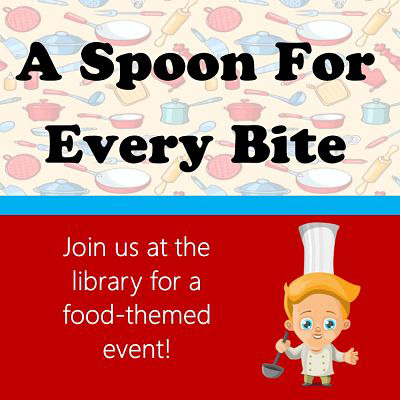 A Spoon For Every Bite

Join us at the library for a food-themed event!